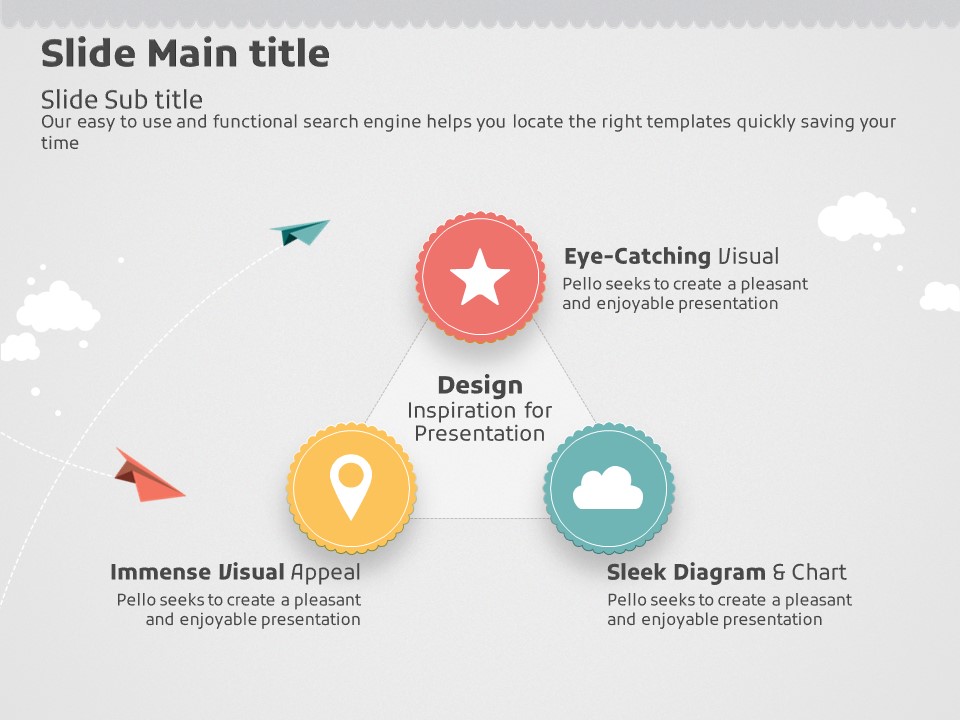 Slide Main title

Slide Sub title
Our easy to use and functional search engine helps you locate the right templates quickly saving your time

Eye-Catching Visual
Pello seeks to create a pleasant and enjoyable presentation

Design
Inspiration for Presentation

Immense Visual Appeal
Pello seeks to create a pleasant and enjoyable presentation

Sleek Diagram & Chart
Pello seeks to create a pleasant and enjoyable presentation